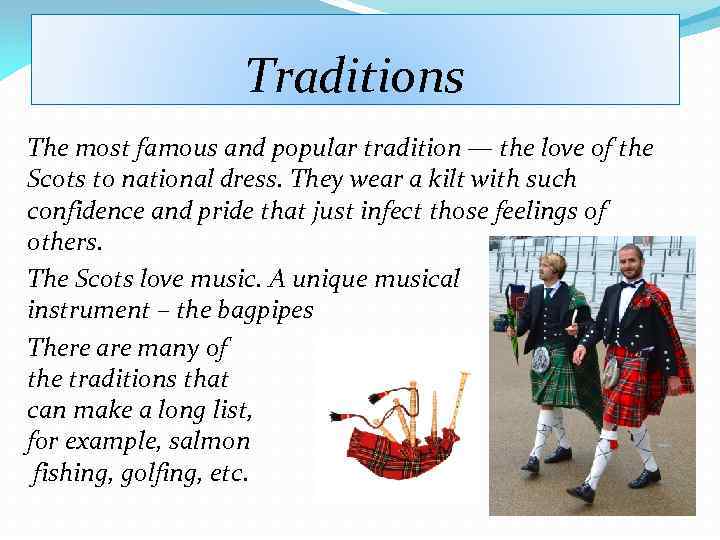 Traditions

The most famous and popular tradition — the love of the Scots to national dress. They wear a kilt with such confidence and pride that just infect those feelings of others.

The Scots love music. A unique musical instrument – the bagpipes

There are many of the traditions that can make a long list, for example, salmon fishing, golfing, etc.